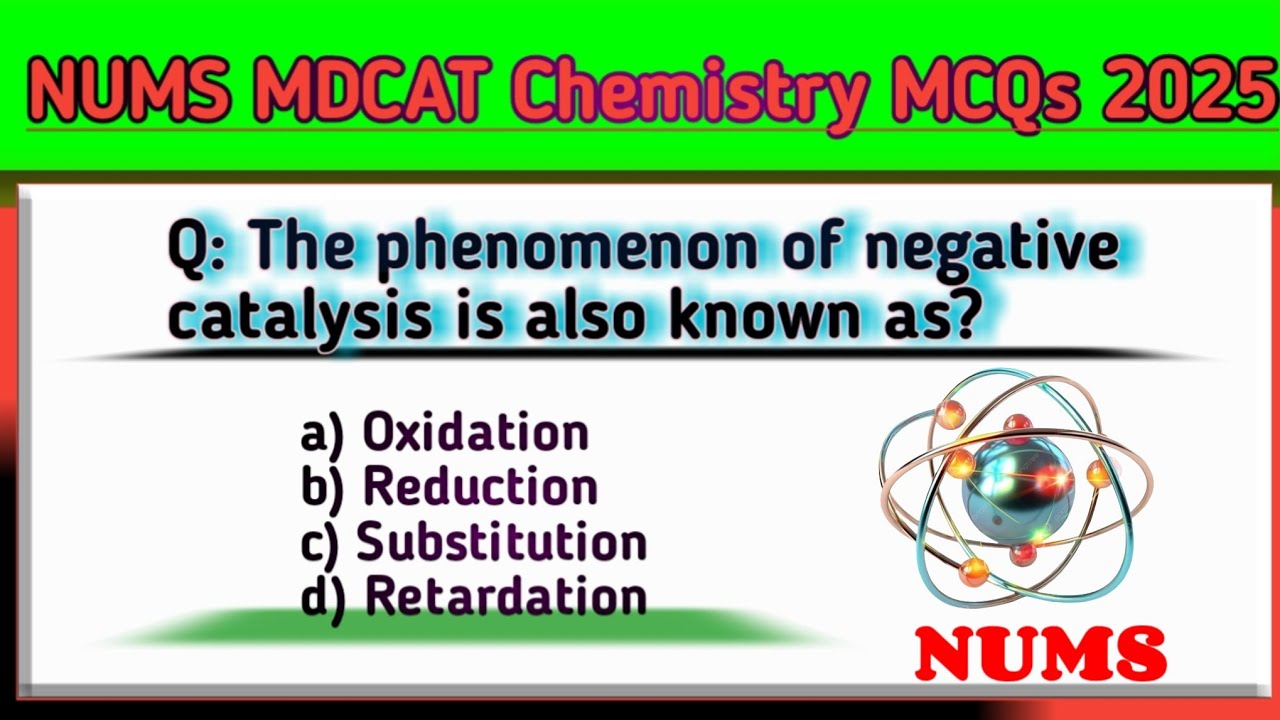 NUMS MDCAT Chemistry MCQs 2025

Q: The phenomenon of negative catalysis is also known as?

a) Oxidation
b) Reduction
c) Substitution
d) Retardation

NUMS